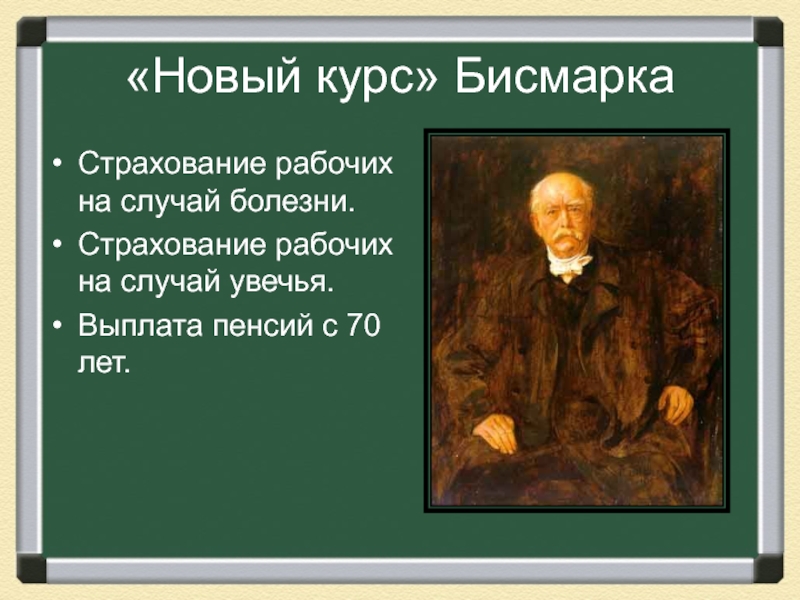 «Новый курс» Бисмарка

• Страхование рабочих на случай болезни.
• Страхование рабочих на случай увечья.
• Выплата пенсий с 70 лет.